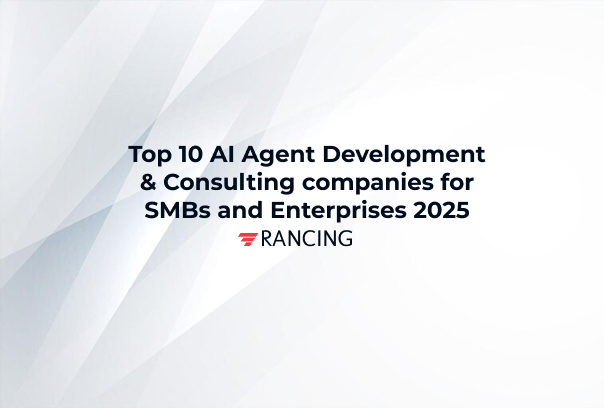 Top 10 AI Agent Development & Consulting companies for SMBs and Enterprises 2025

RANCING